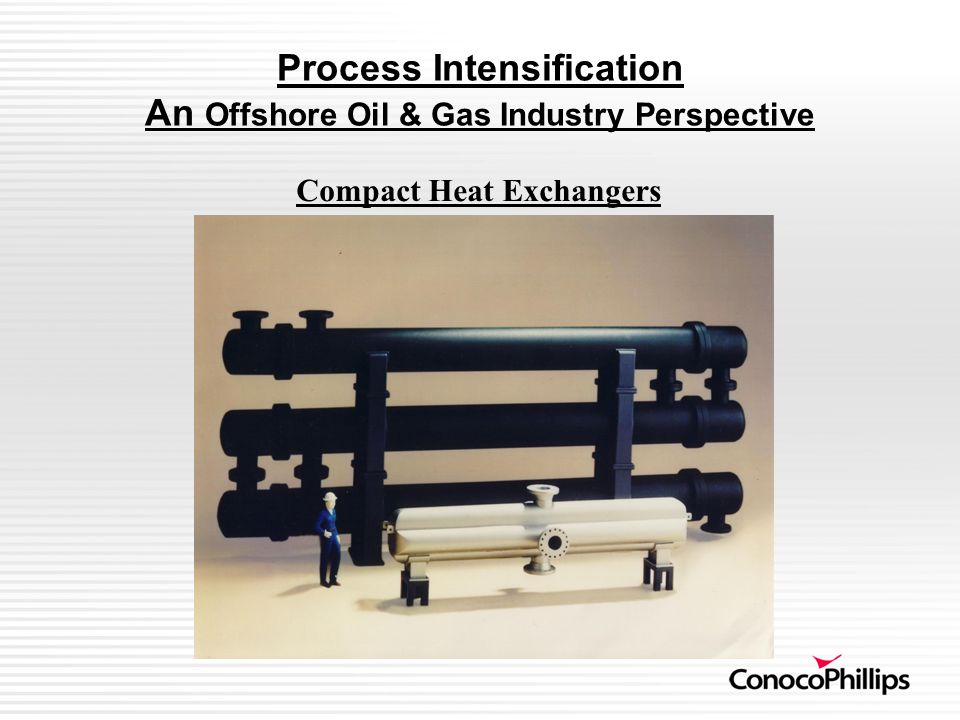 Process Intensification
An Offshore Oil & Gas Industry Perspective

Compact Heat Exchangers

ConocoPhillips